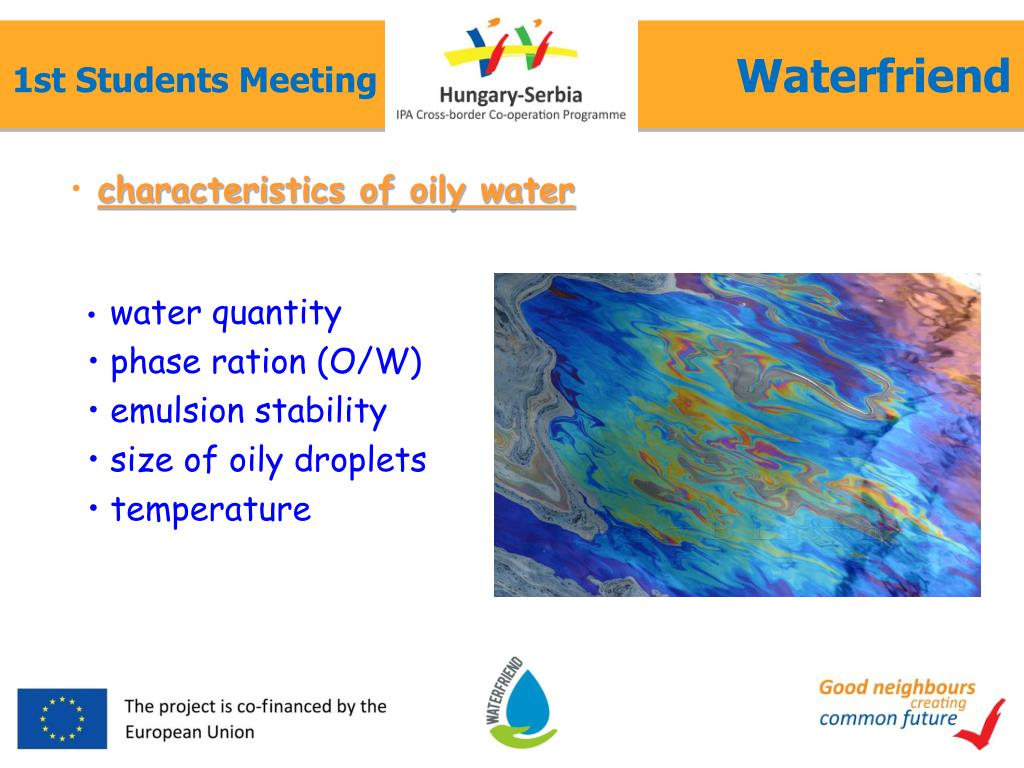 1st Students Meeting

Hungary-Serbia
IPA Cross-border Co-operation Programme

Waterfriend

• characteristics of oily water

• water quantity
• phase ration (O/W)
• emulsion stability
• size of oily droplets
• temperature

The project is co-financed by the European Union

WATERFRIEND

Good neighbours creating common future